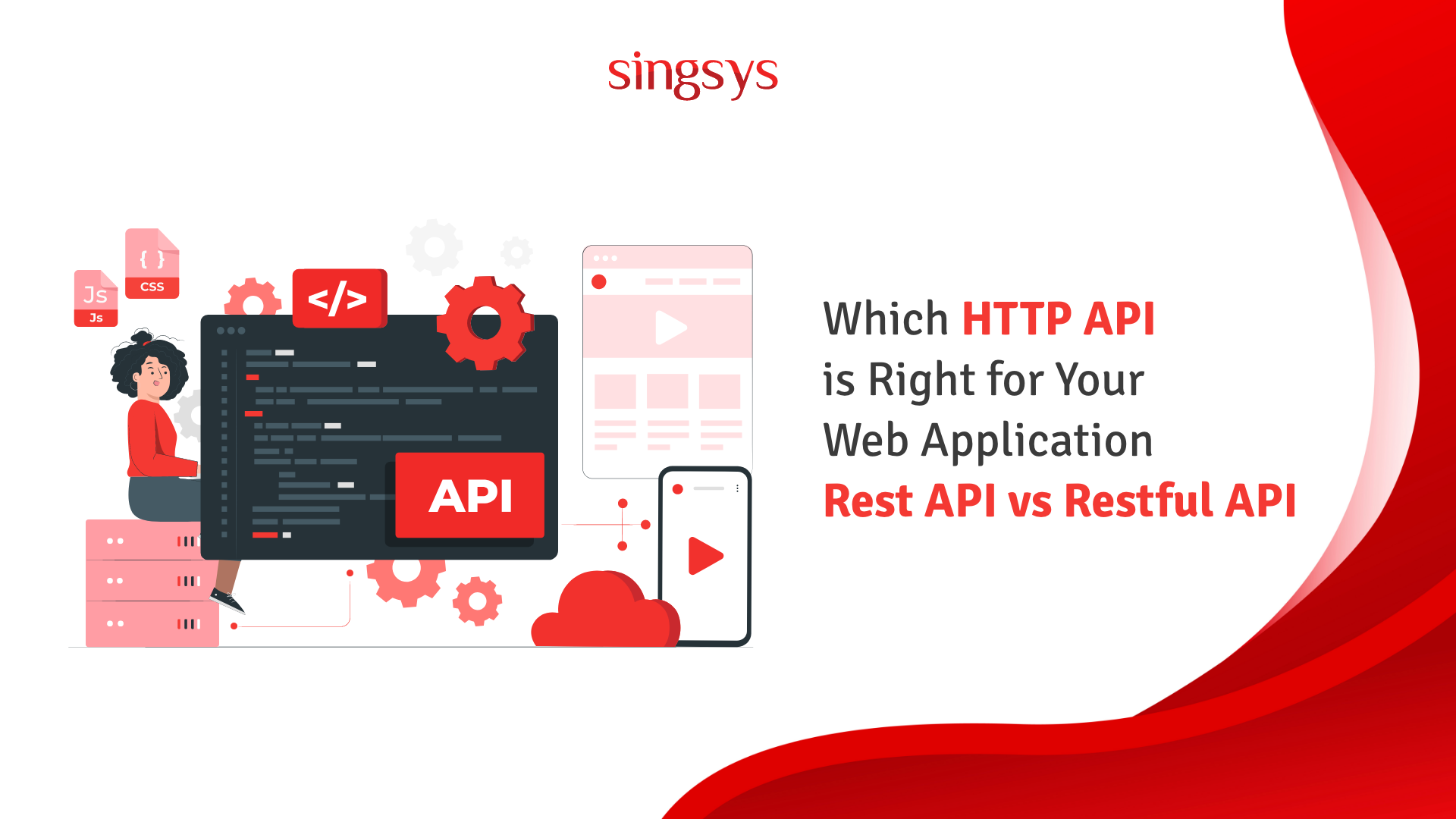 singsys

{ }
CSS

Js
Js

</>

API

Which HTTP API is Right for Your Web Application
Rest API vs Restful API